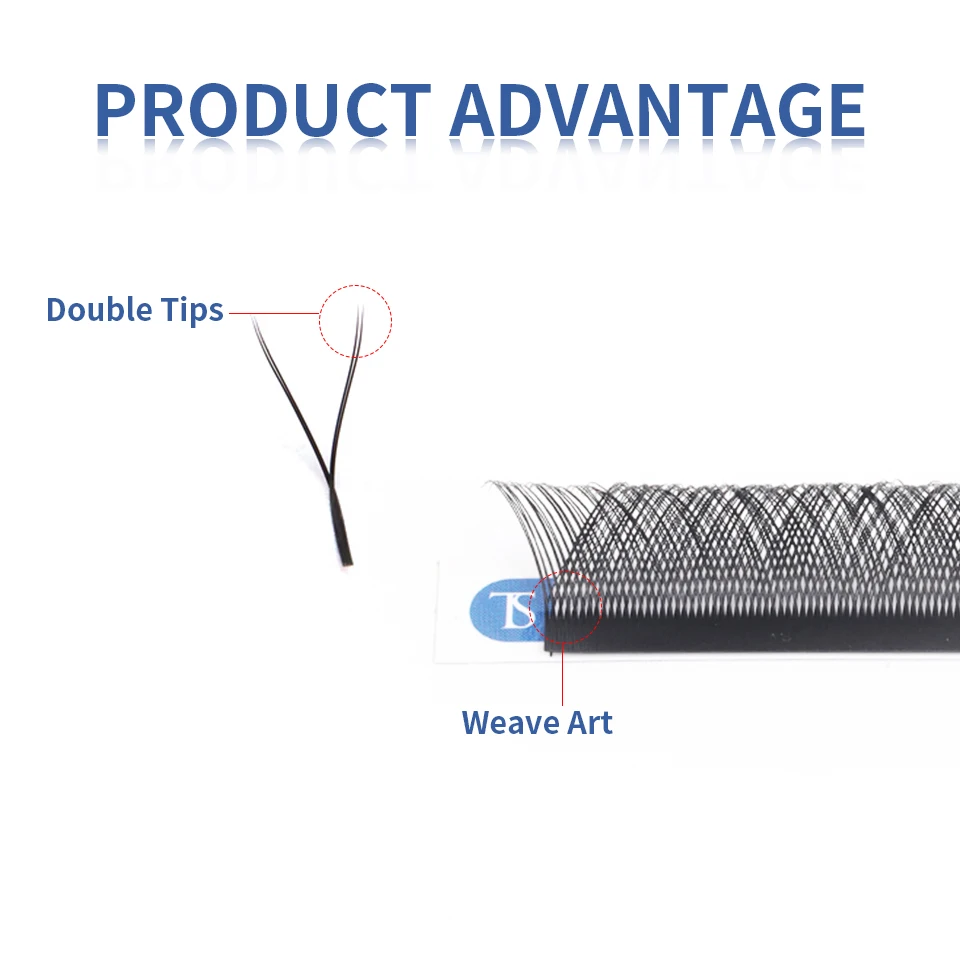 PRODUCT ADVANTAGE

Double Tips

TS

Weave Art